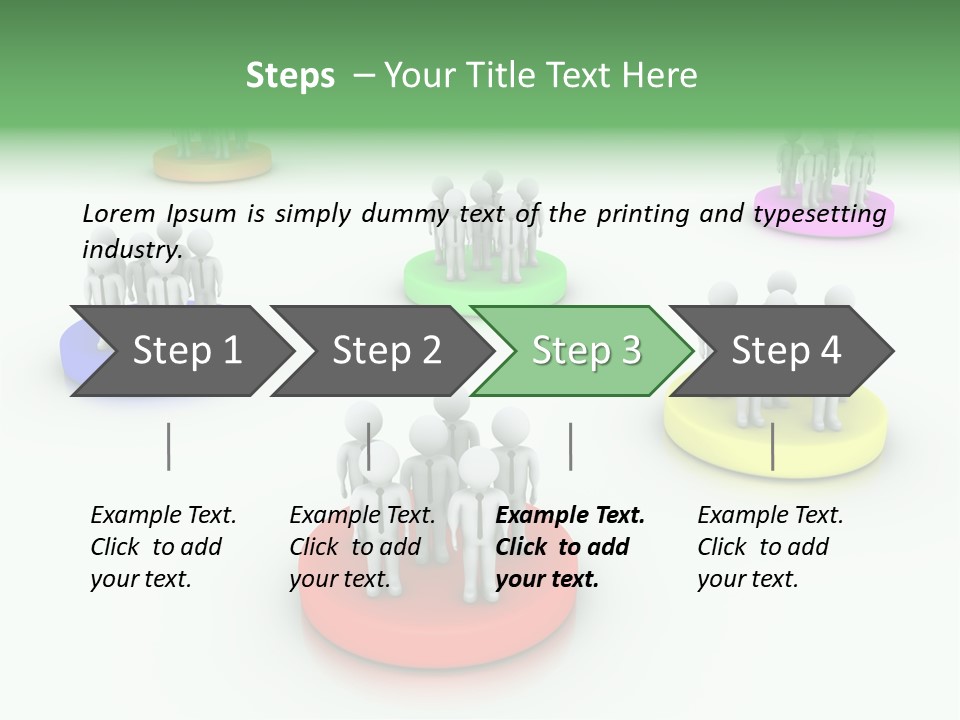 Steps – Your Title Text Here

Lorem Ipsum is simply dummy text of the printing and typesetting industry.

Step 1

Step 2

Step 3

Step 4

Example Text. Click to add your text.

Example Text. Click to add your text.

Example Text. Click to add your text.

Example Text. Click to add your text.